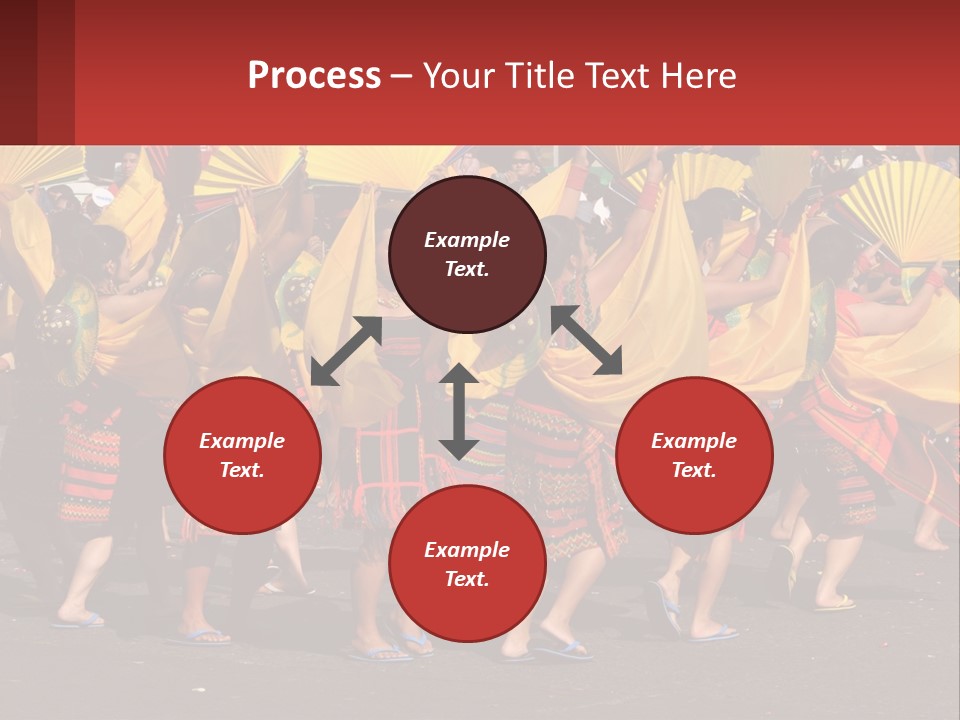 Process – Your Title Text Here

Example Text.

Example Text.

Example Text.

Example Text.